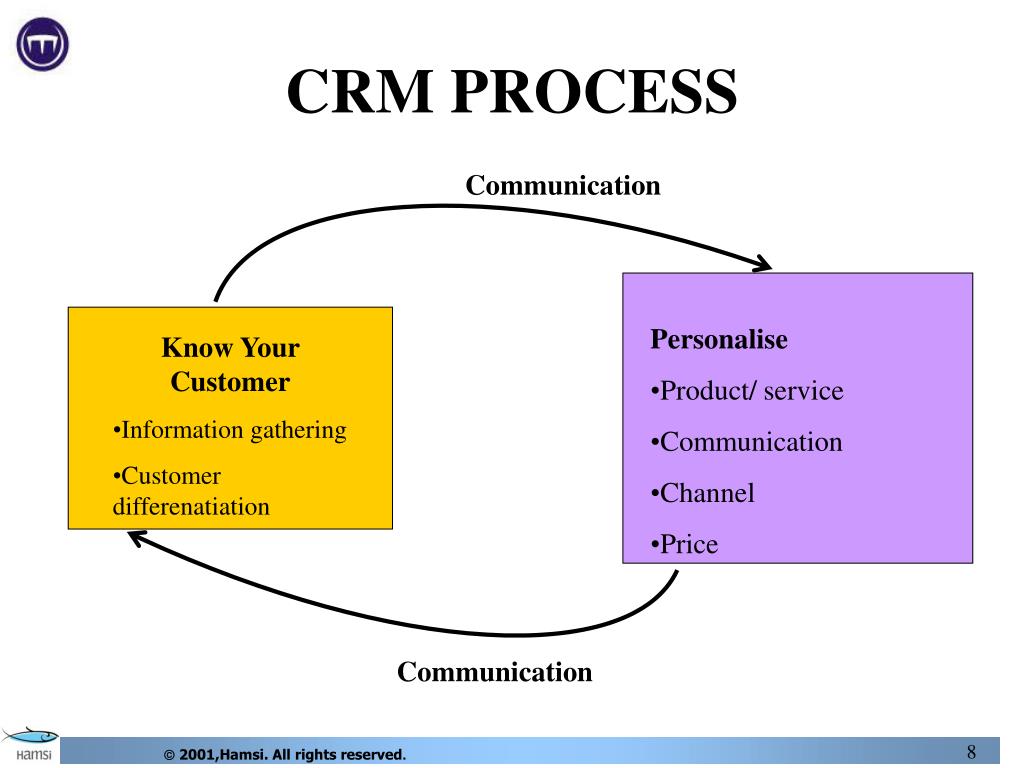 CRM PROCESS

Communication

Know Your Customer

•Information gathering

•Customer differenatiation

Personalise

•Product/ service

•Communication

•Channel

•Price

Communication

Hamsi

© 2001,Hamsi. All rights reserved.

8